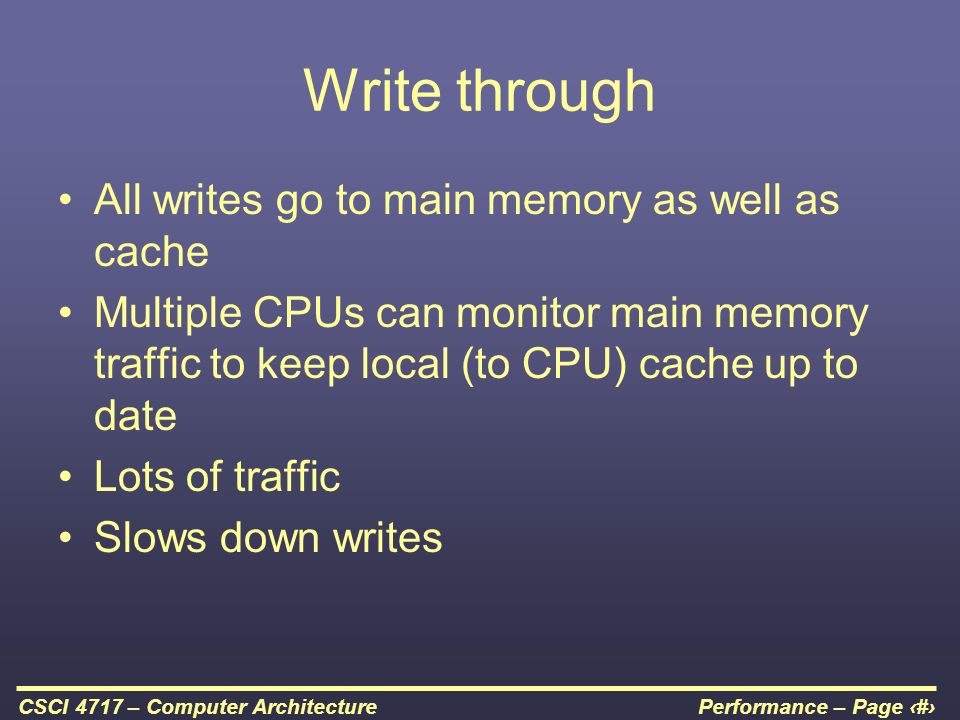 Write through

• All writes go to main memory as well as cache
• Multiple CPUs can monitor main memory traffic to keep local (to CPU) cache up to date
• Lots of traffic
• Slows down writes

CSCI 4717 – Computer Architecture

Performance – Page ‹#›